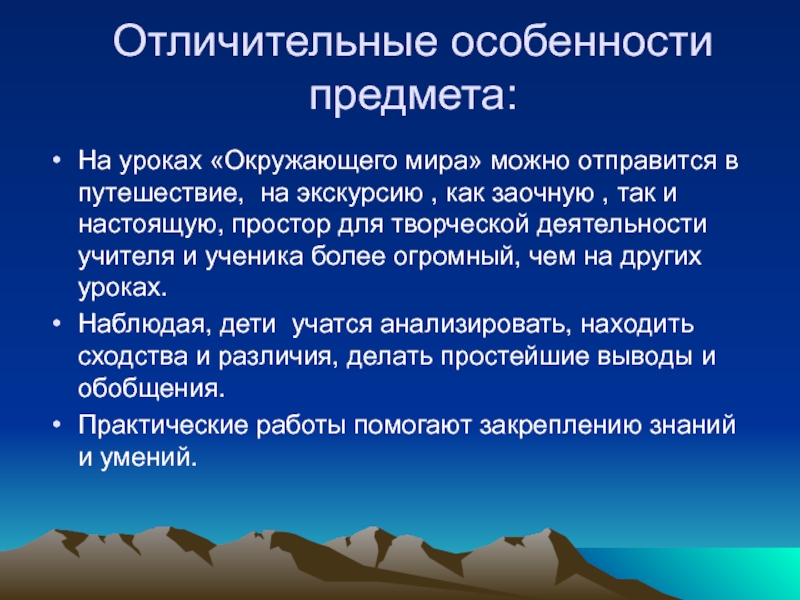 Отличительные особенности предмета:

• На уроках «Окружающего мира» можно отправится в путешествие, на экскурсию , как заочную , так и настоящую, простор для творческой деятельности учителя и ученика более огромный, чем на других уроках.

• Наблюдая, дети учатся анализировать, находить сходства и различия, делать простейшие выводы и обобщения.

• Практические работы помогают закреплению знаний и умений.